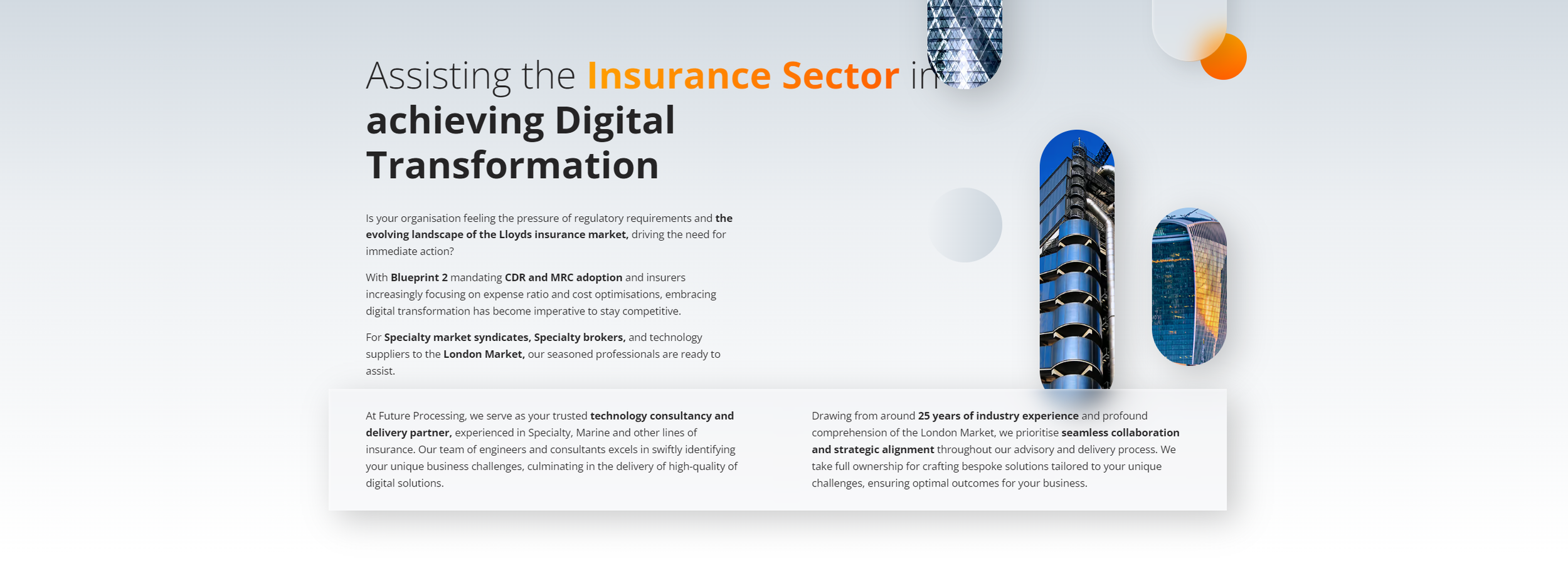 Assisting the Insurance Sector in achieving Digital Transformation

Is your organisation feeling the pressure of regulatory requirements and the evolving landscape of the Lloyds insurance market, driving the need for immediate action?

With Blueprint 2 mandating CDR and MRC adoption and insurers increasingly focusing on expense ratio and cost optimisations, embracing digital transformation has become imperative to stay competitive.

For Specialty market syndicates, Specialty brokers, and technology suppliers to the London Market, our seasoned professionals are ready to assist.

At Future Processing, we serve as your trusted technology consultancy and delivery partner, experienced in Specialty, Marine and other lines of insurance. Our team of engineers and consultants excels in swiftly identifying your unique business challenges, culminating in the delivery of high-quality of digital solutions.

Drawing from around 25 years of industry experience and profound comprehension of the London Market, we prioritise seamless collaboration and strategic alignment throughout our advisory and delivery process. We take full ownership for crafting bespoke solutions tailored to your unique challenges, ensuring optimal outcomes for your business.